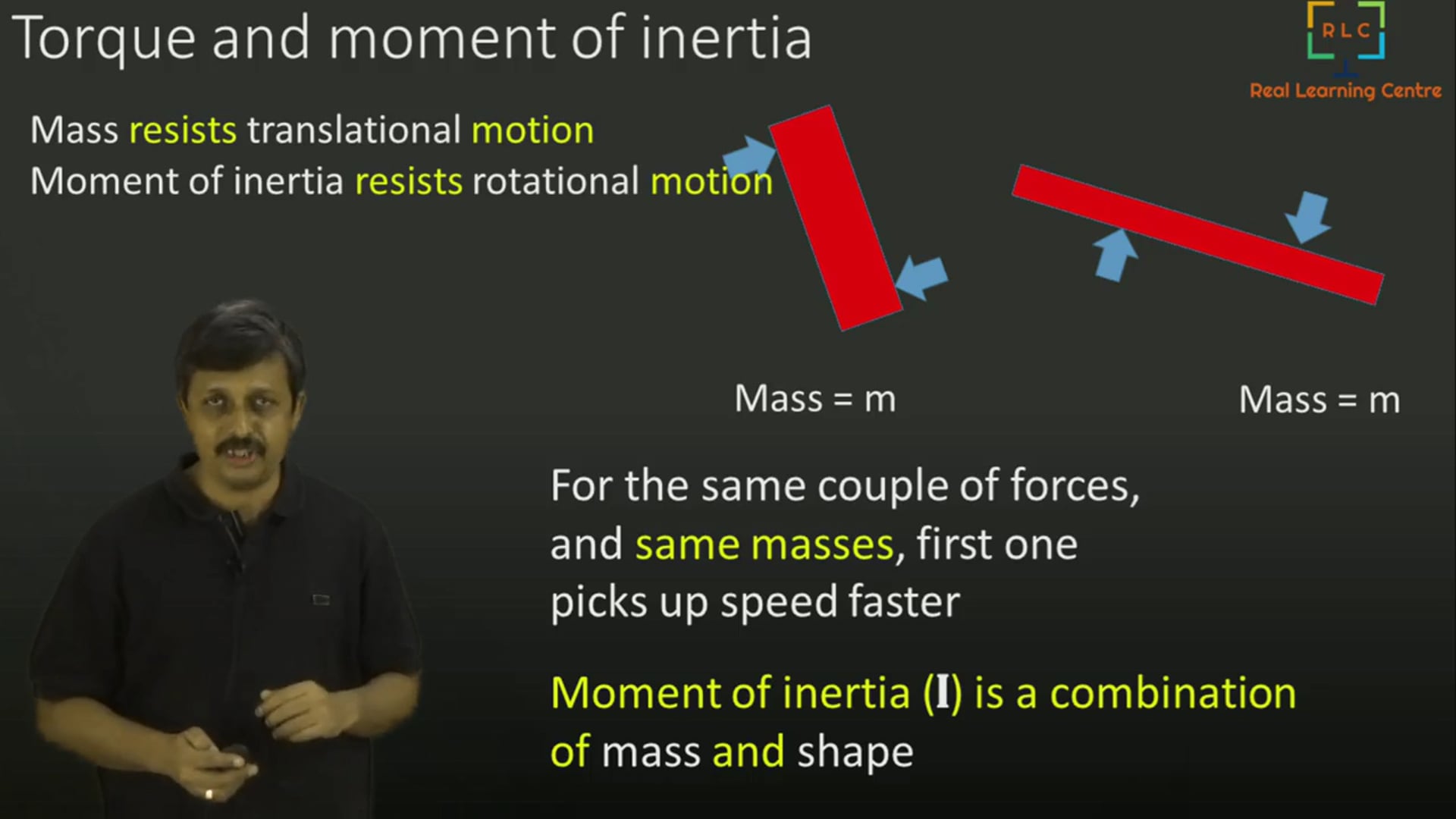 Torque and moment of inertia

RLC
Real Learning Centre

Mass resists translational motion
Moment of inertia resists rotational motion

Mass = m

Mass = m

For the same couple of forces, and same masses, first one picks up speed faster

Moment of inertia (I) is a combination of mass and shape